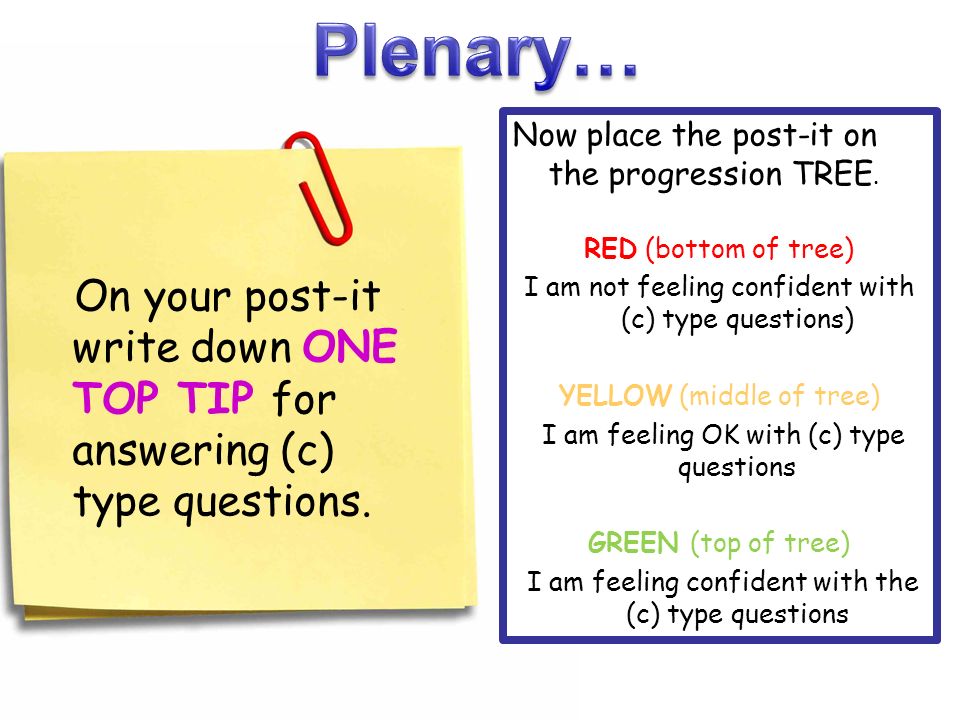 Plenary…

On your post-it write down ONE TOP TIP for answering (c) type questions.

Now place the post-it on the progression TREE.

RED (bottom of tree)

I am not feeling confident with (c) type questions)

YELLOW (middle of tree)

I am feeling OK with (c) type questions

GREEN (top of tree)

I am feeling confident with the (c) type questions